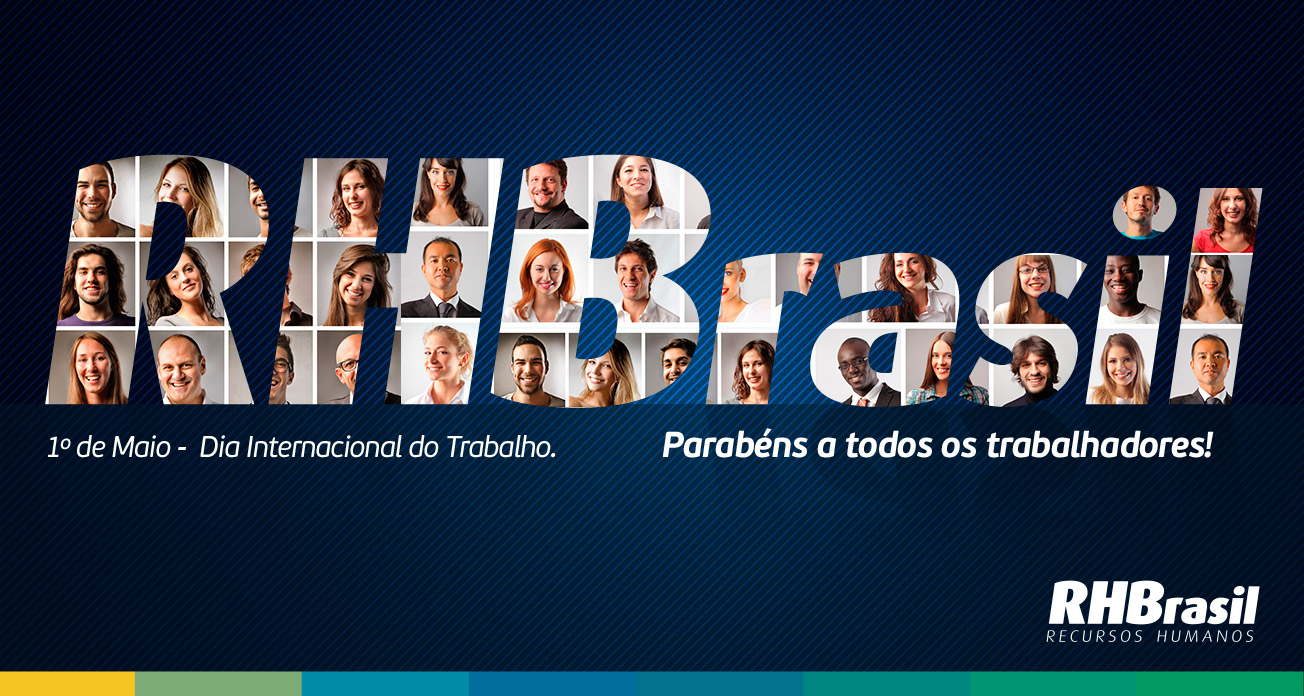 RHBrasil

1º de Maio - Dia Internacional do Trabalho.

Parabéns a todos os trabalhadores!

RHBrasil
RECURSOS HUMANOS